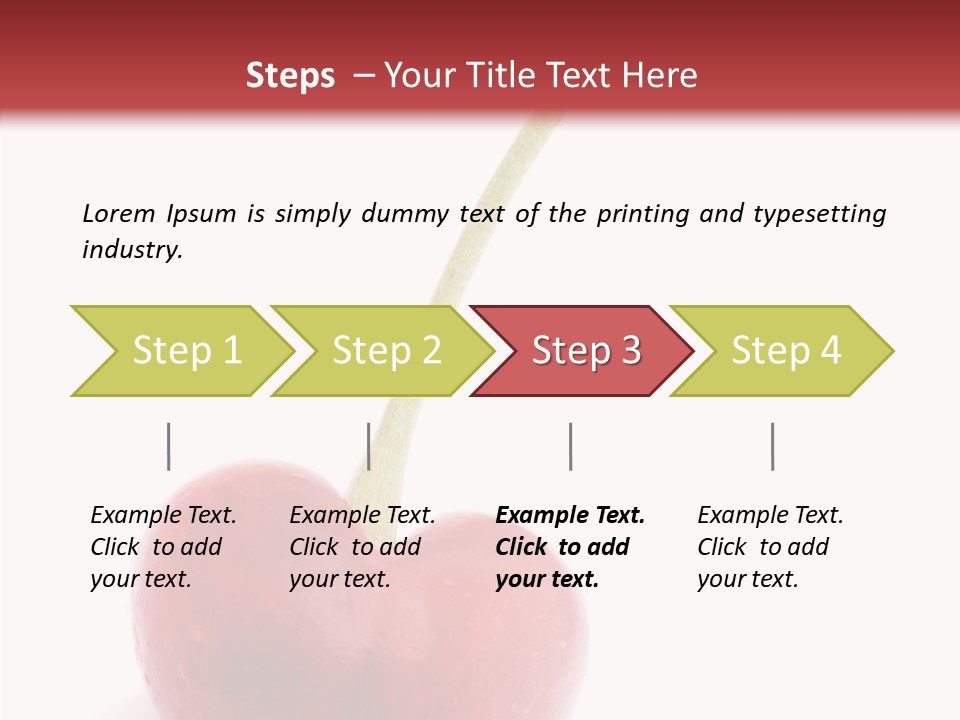 Steps – Your Title Text Here

Lorem Ipsum is simply dummy text of the printing and typesetting industry.

Step 1

Step 2

Step 3

Step 4

Example Text. Click to add your text.

Example Text. Click to add your text.

Example Text. Click to add your text.

Example Text. Click to add your text.